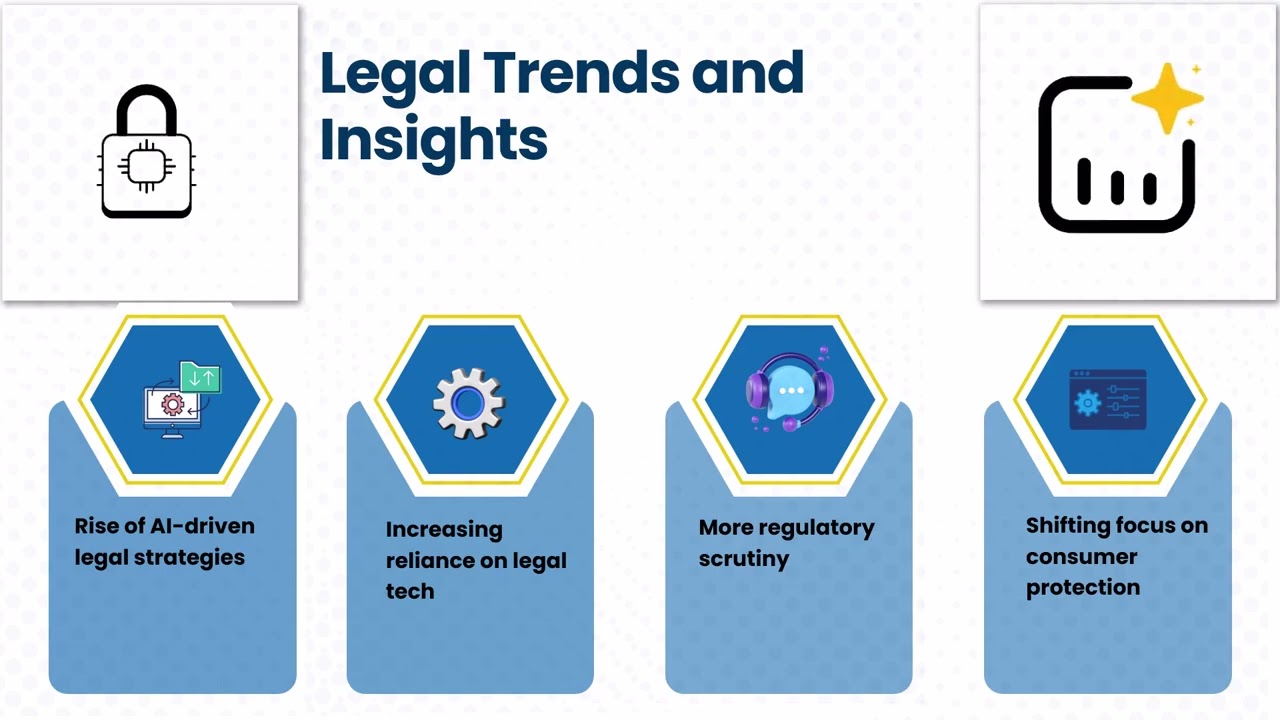 Legal Trends and Insights

Rise of AI-driven legal strategies

Increasing reliance on legal tech

More regulatory scrutiny

Shifting focus on consumer protection